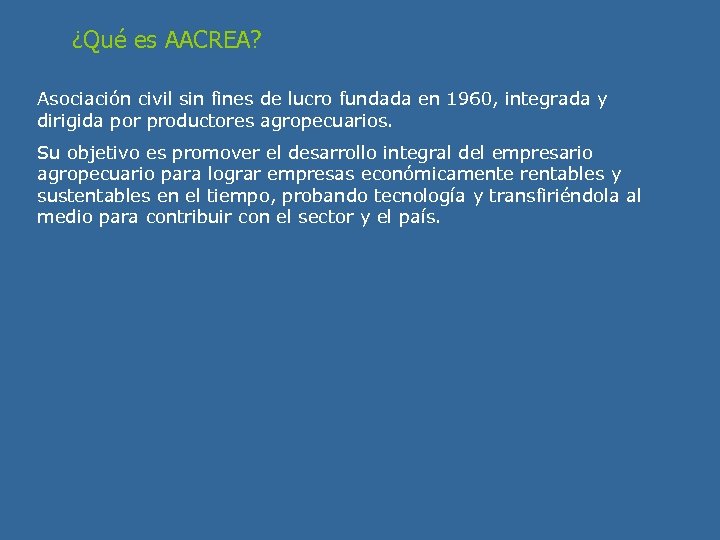 ¿Qué es AACREA?

Asociación civil sin fines de lucro fundada en 1960, integrada y dirigida por productores agropecuarios.

Su objetivo es promover el desarrollo integral del empresario agropecuario para lograr empresas económicamente rentables y sustentables en el tiempo, probando tecnología y transfiriéndola al medio para contribuir con el sector y el país.